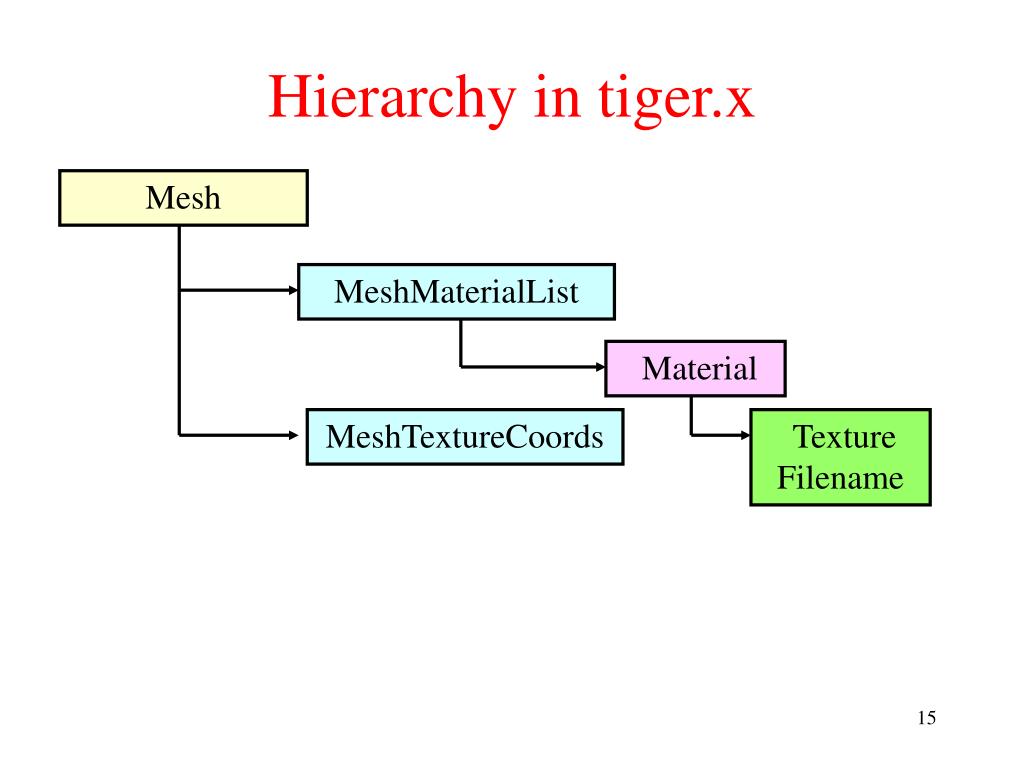 Hierarchy in tiger.x

Mesh

MeshMaterialList

Material

MeshTextureCoords

Texture Filename

15